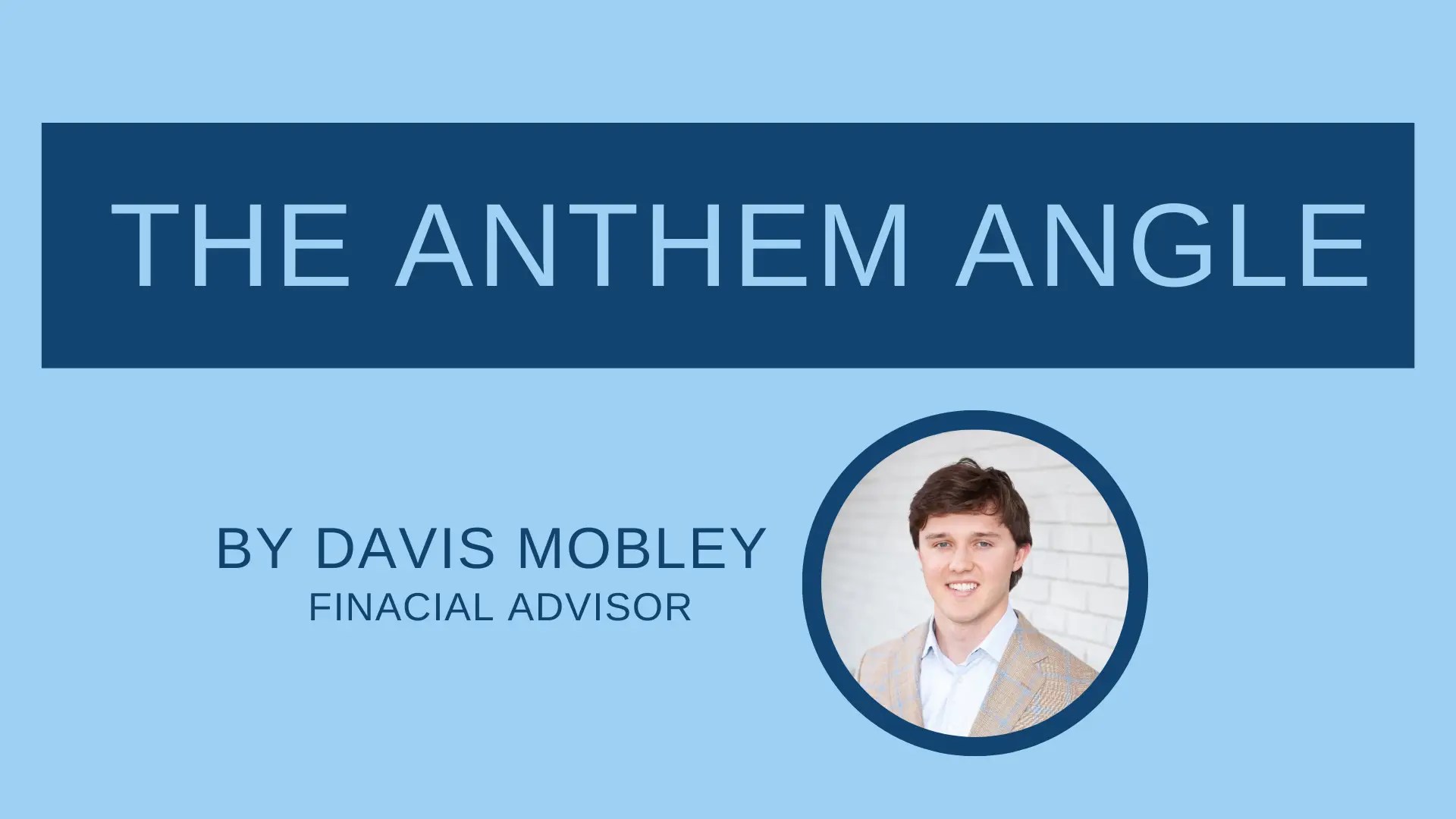 THE ANTHEM ANGLE

BY DAVIS MOBLEY
FINACIAL ADVISOR